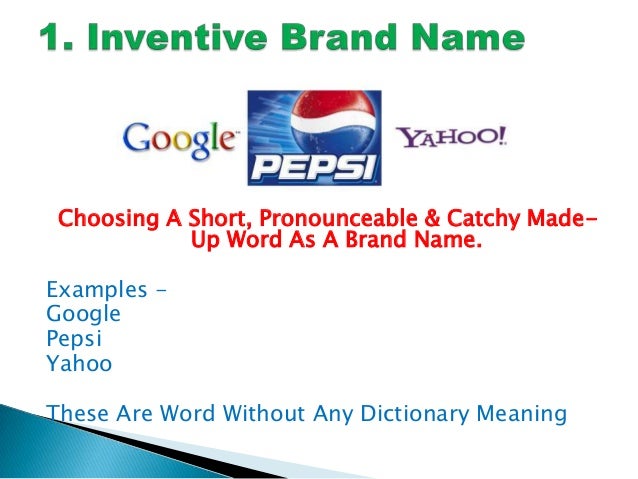 1. Inventive Brand Name

Google

PEPSI

YAHOO!

Choosing A Short, Pronounceable & Catchy Made-Up Word As A Brand Name.

Examples -
Google
Pepsi
Yahoo

These Are Word Without Any Dictionary Meaning